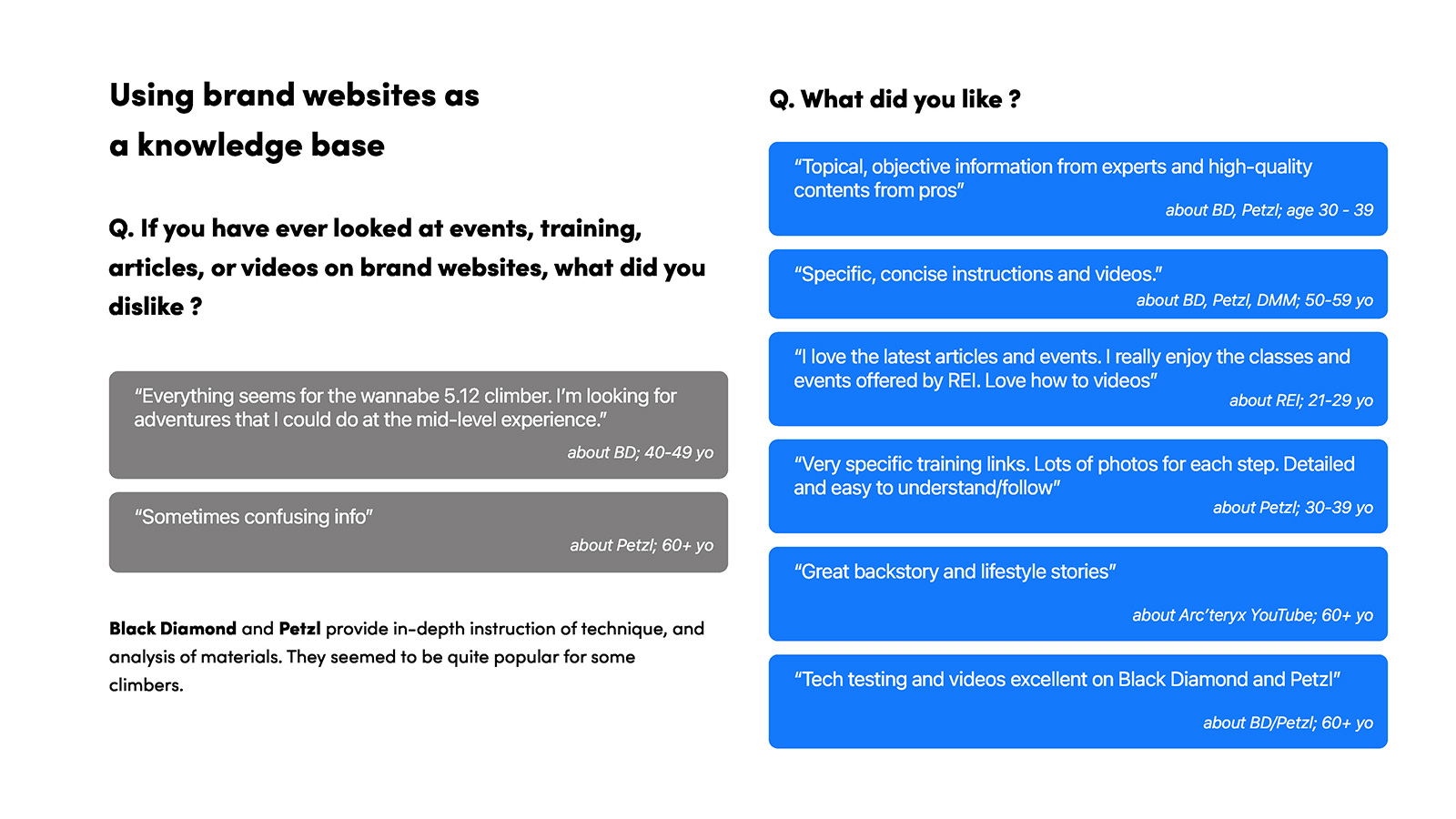 Using brand websites as a knowledge base

Q. If you have ever looked at events, training, articles, or videos on brand websites, what did you dislike ?

"Everything seems for the wannabe 5.12 climber. I'm looking for adventures that I could do at the mid-level experience."
about BD; 40-49 yo

"Sometimes confusing info"
about Petzl; 60+ yo

Black Diamond and Petzl provide in-depth instruction of technique, and analysis of materials. They seemed to be quite popular for some climbers.

Q. What did you like ?

"Topical, objective information from experts and high-quality contents from pros"
about BD, Petzl; age 30 - 39

"Specific, concise instructions and videos."
about BD, Petzl, DMM; 50-59 yo

"I love the latest articles and events. I really enjoy the classes and events offered by REI. Love how to videos"
about REI; 21-29 yo

"Very specific training links. Lots of photos for each step. Detailed and easy to understand/follow"
about Petzl; 30-39 yo

"Great backstory and lifestyle stories"
about Arc'teryx YouTube; 60+ yo

"Tech testing and videos excellent on Black Diamond and Petzl"
about BD/Petzl; 60+ yo